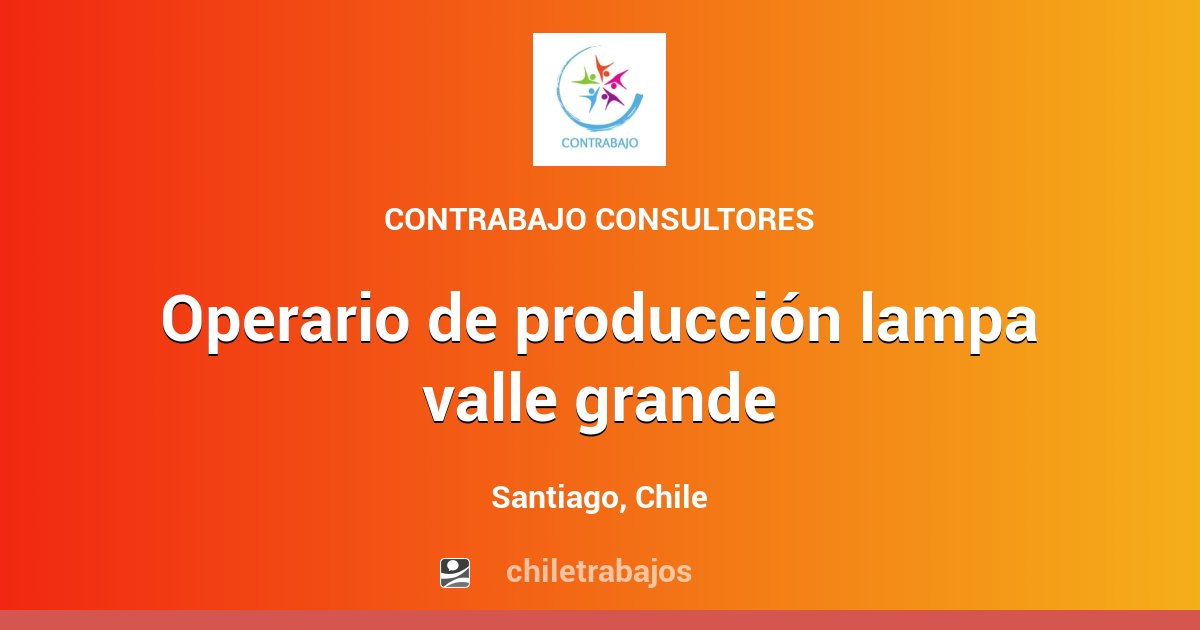 CONTRABAJO

CONTRABAJO CONSULTORES

Operario de producción lampa valle grande

Santiago, Chile

chiletrabajos